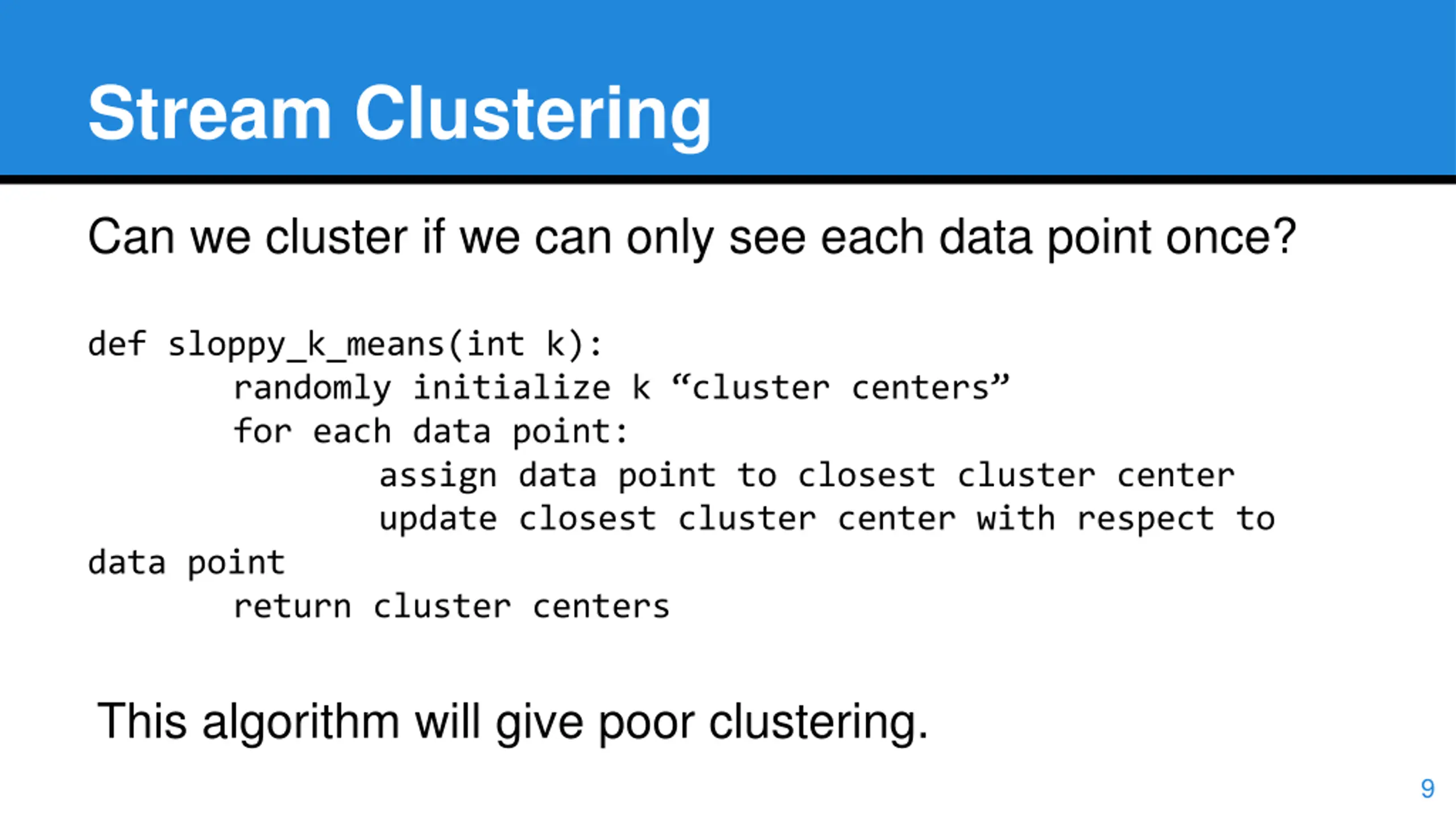 Stream Clustering

Can we cluster if we can only see each data point once?

def sloppy_k_means(int k):
randomly initialize k “cluster centers”
for each data point:
assign data point to closest cluster center
update closest cluster center with respect to data point
return cluster centers

This algorithm will give poor clustering.

9